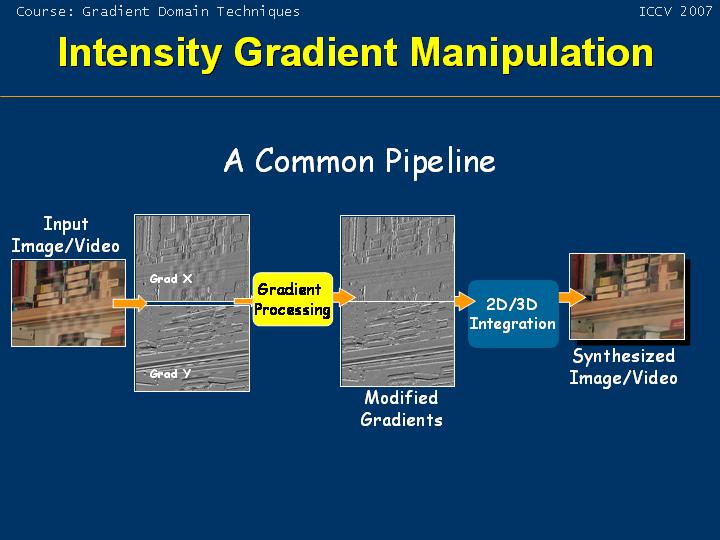 Course: Gradient Domain Techniques

ICCV 2007

Intensity Gradient Manipulation

A Common Pipeline

Input Image/Video

Grad X

Grad Y

Gradient Processing

Modified Gradients

2D/3D Integration

Synthesized Image/Video